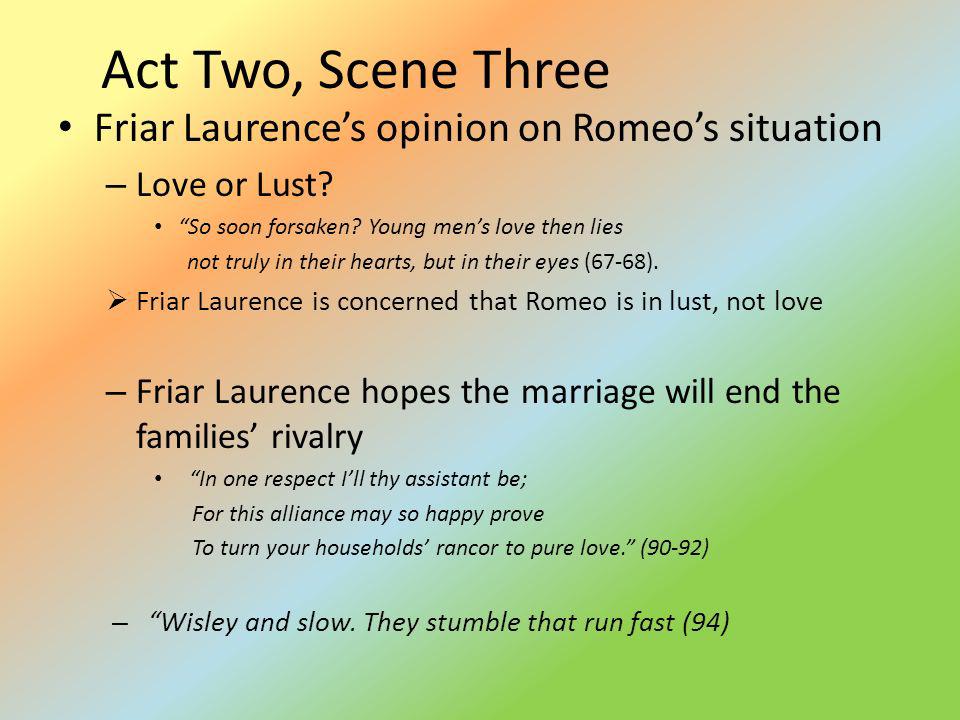 Act Two, Scene Three

• Friar Laurence's opinion on Romeo's situation

– Love or Lust?

• "So soon forsaken? Young men's love then lies not truly in their hearts, but in their eyes (67-68).

➢ Friar Laurence is concerned that Romeo is in lust, not love

– Friar Laurence hopes the marriage will end the families' rivalry

• "In one respect I'll thy assistant be;
For this alliance may so happy prove
To turn your households' rancor to pure love." (90-92)

– "Wisley and slow. They stumble that run fast (94)